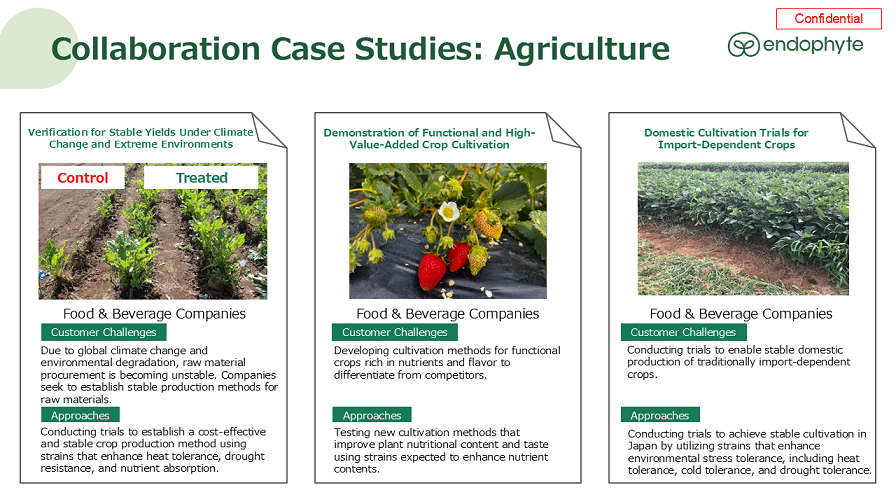 Confidential

Collaboration Case Studies: Agriculture

endophyte

Verification for Stable Yields Under Climate Change and Extreme Environments

Control

Treated

Food & Beverage Companies

Customer Challenges

Due to global climate change and environmental degradation, raw material procurement is becoming unstable. Companies seek to establish stable production methods for raw materials.

Approaches

Conducting trials to establish a cost-effective and stable crop production method using strains that enhance heat tolerance, drought resistance, and nutrient absorption.

Demonstration of Functional and High-Value-Added Crop Cultivation

Food & Beverage Companies

Customer Challenges

Developing cultivation methods for functional crops rich in nutrients and flavor to differentiate from competitors.

Approaches

Testing new cultivation methods that improve plant nutritional content and taste using strains expected to enhance nutrient contents.

Domestic Cultivation Trials for Import-Dependent Crops

Food & Beverage Companies

Customer Challenges

Conducting trials to enable stable domestic production of traditionally import-dependent crops.

Approaches

Conducting trials to achieve stable cultivation in Japan by utilizing strains that enhance environmental stress tolerance, including heat tolerance, cold tolerance, and drought tolerance.